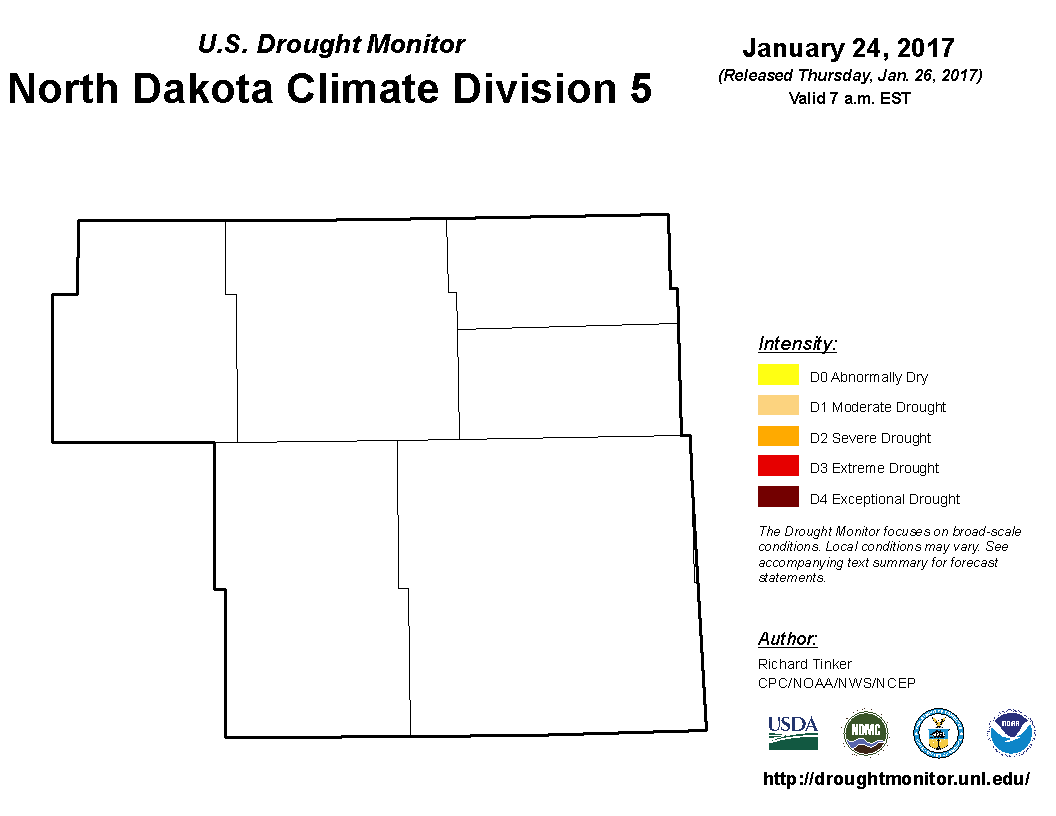 U.S. Drought Monitor
North Dakota Climate Division 5

January 24, 2017
(Released Thursday, Jan. 26, 2017)
Valid 7 a.m. EST

Intensity:
D0 Abnormally Dry
D1 Moderate Drought
D2 Severe Drought
D3 Extreme Drought
D4 Exceptional Drought

The Drought Monitor focuses on broad-scale conditions. Local conditions may vary. See accompanying text summary for forecast statements.

Author:
Richard Tinker
CPC/NOAA/NWS/NCEP

USDA
NDMC
NOAA

http://droughtmonitor.unl.edu/